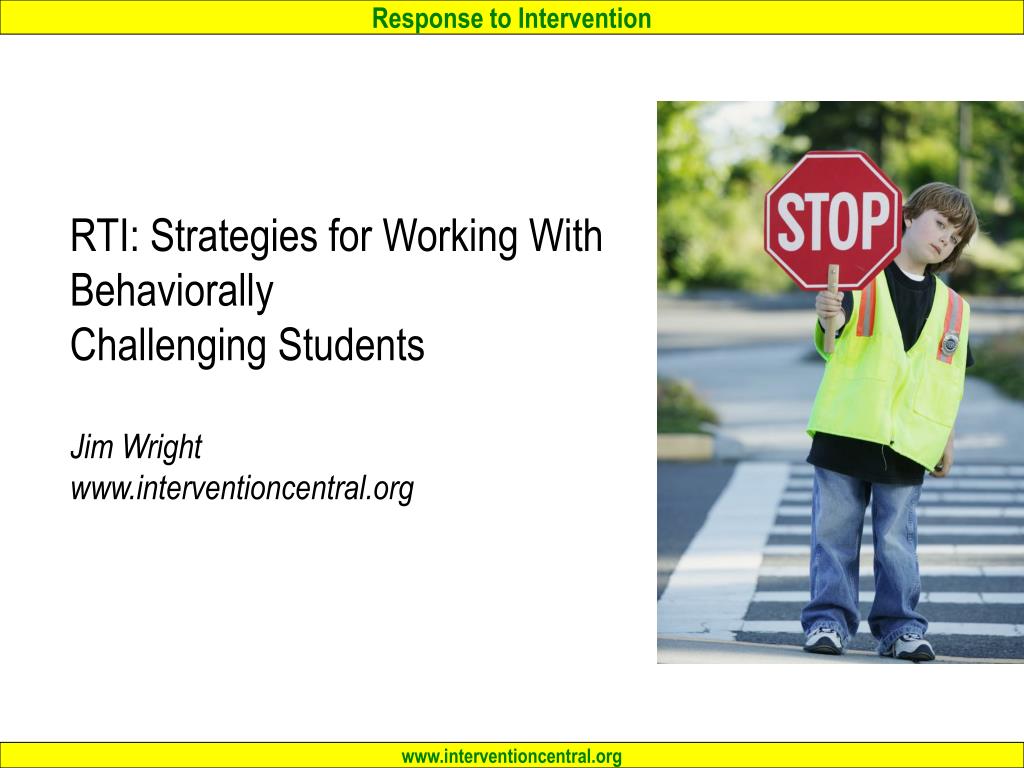 Response to Intervention

RTI: Strategies for Working With Behaviorally
Challenging Students

Jim Wright
www.interventioncentral.org

STOP

www.interventioncentral.org